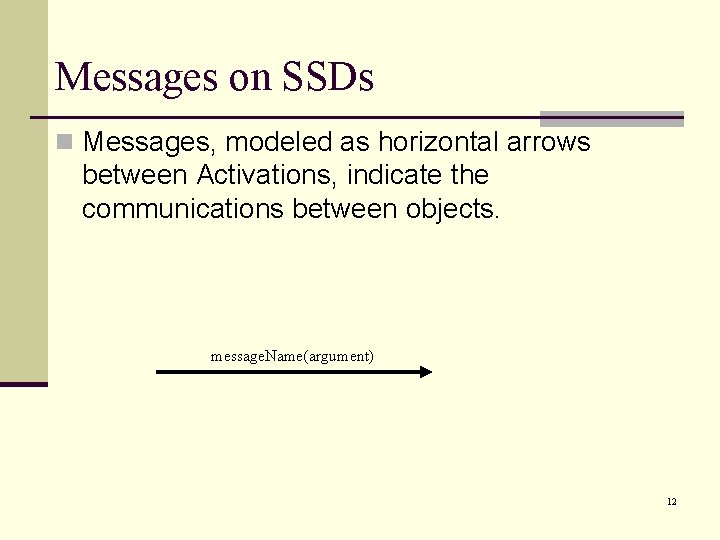 Messages on SSDs

Messages, modeled as horizontal arrows between Activations, indicate the communications between objects.

messageName(argument)

12